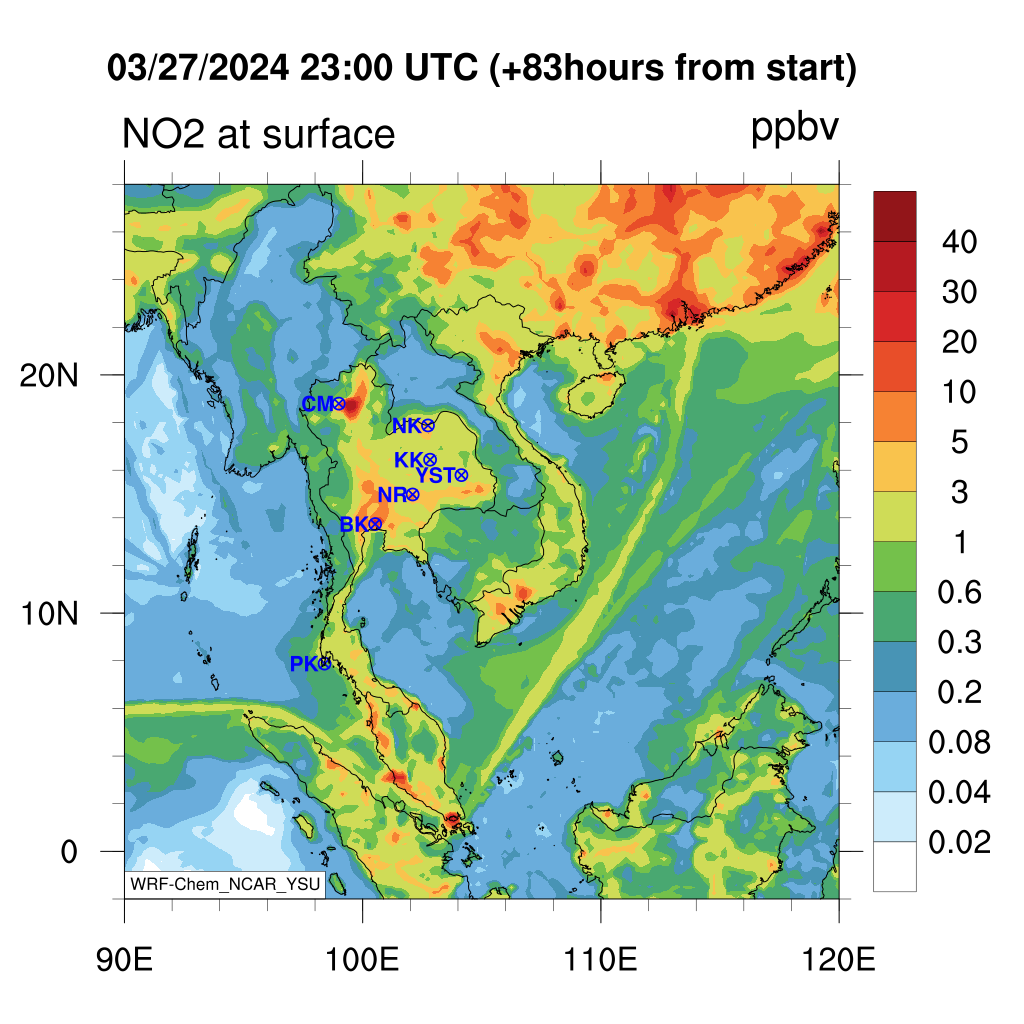 03/27/2024 23:00 UTC (+83hours from start)

NO2 at surface

ppbv

40
30
20
10
5
3
1
0.6
0.3
0.2
0.08
0.04
0.02

20N
10N
0

CM
NK
KK
YST
NR
BK
PK

WRF-Chem_NCAR_YSU

90E
100E
110E
120E